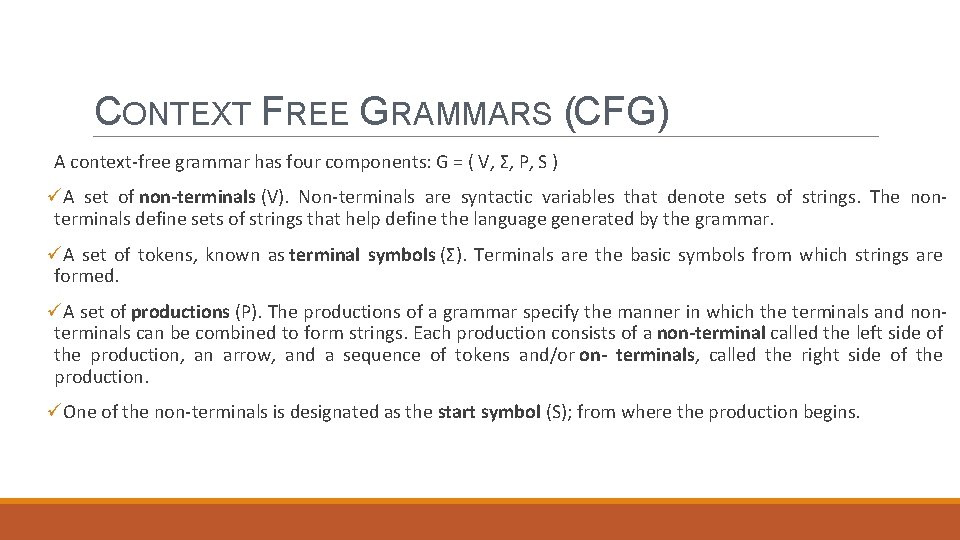 CONTEXT FREE GRAMMARS (CFG)

A context-free grammar has four components: G = ( V, Σ, P, S )

✓A set of non-terminals (V). Non-terminals are syntactic variables that denote sets of strings. The non-terminals define sets of strings that help define the language generated by the grammar.

✓A set of tokens, known as terminal symbols (Σ). Terminals are the basic symbols from which strings are formed.

✓A set of productions (P). The productions of a grammar specify the manner in which the terminals and non-terminals can be combined to form strings. Each production consists of a non-terminal called the left side of the production, an arrow, and a sequence of tokens and/or on- terminals, called the right side of the production.

✓One of the non-terminals is designated as the start symbol (S); from where the production begins.